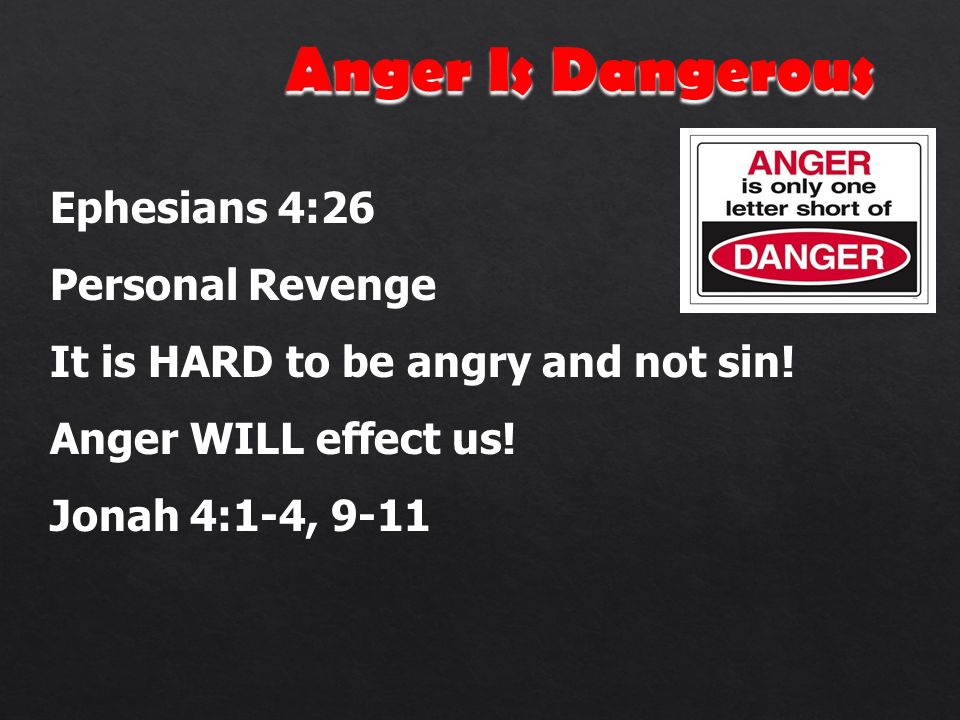 Anger Is Dangerous

ANGER is only one letter short of DANGER

Ephesians 4:26

Personal Revenge

It is HARD to be angry and not sin!

Anger WILL effect us!

Jonah 4:1-4, 9-11